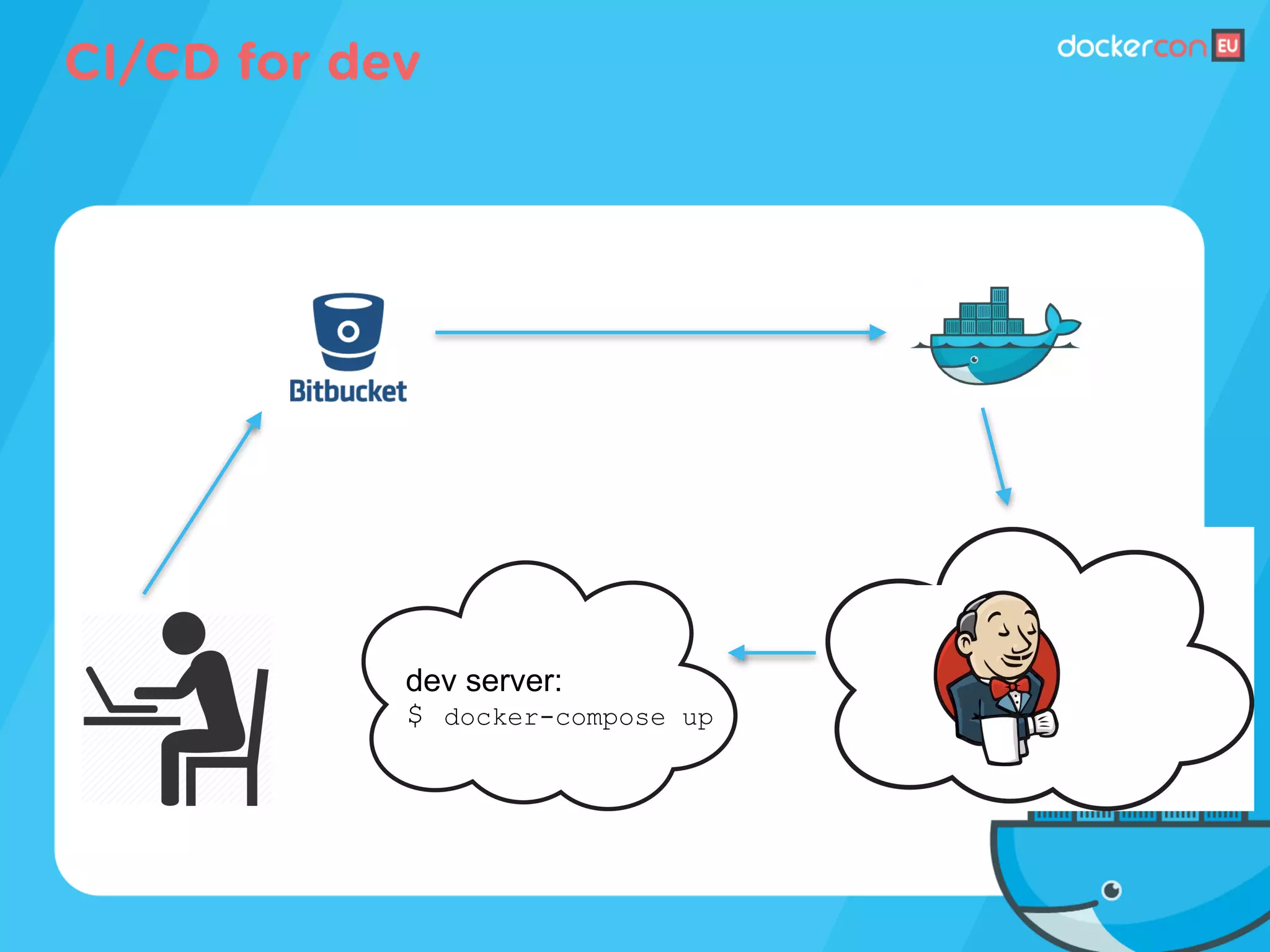 CI/CD for dev

dockercon EU

Bitbucket

dev server:
$ docker-compose up